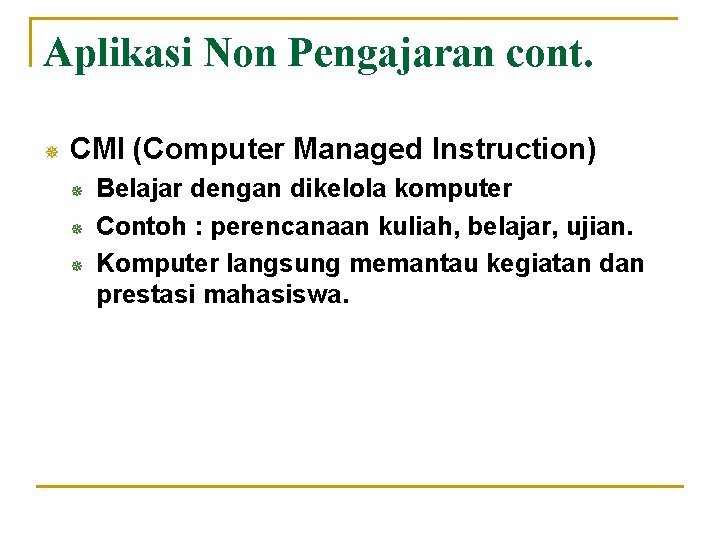 Aplikasi Non Pengajaran cont.

CMI (Computer Managed Instruction)

Belajar dengan dikelola komputer

Contoh : perencanaan kuliah, belajar, ujian.

Komputer langsung memantau kegiatan dan prestasi mahasiswa.